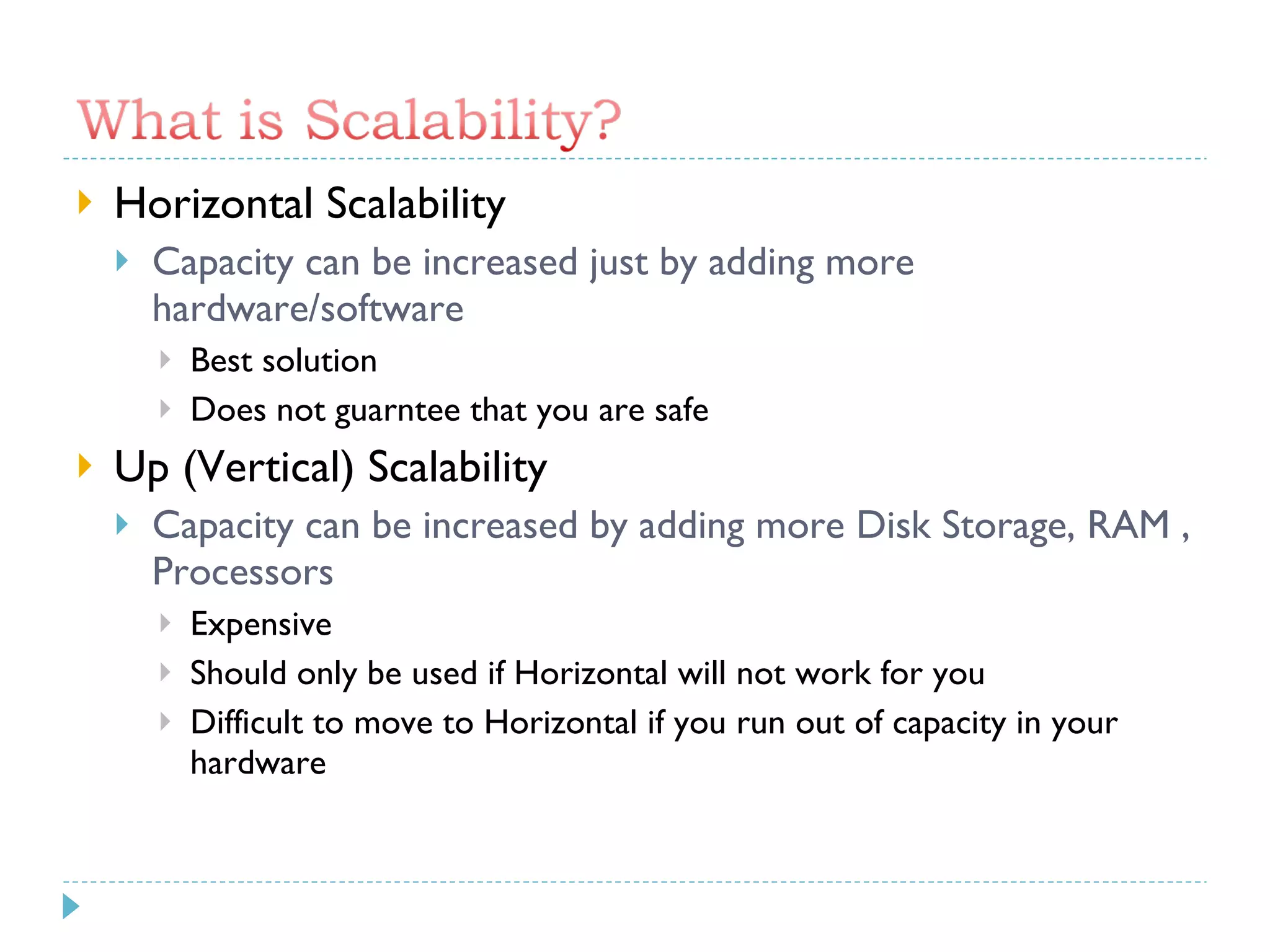 What is Scalability?

Horizontal Scalability

Capacity can be increased just by adding more hardware/software

Best solution

Does not guarntee that you are safe

Up (Vertical) Scalability

Capacity can be increased by adding more Disk Storage, RAM , Processors

Expensive

Should only be used if Horizontal will not work for you

Difficult to move to Horizontal if you run out of capacity in your hardware